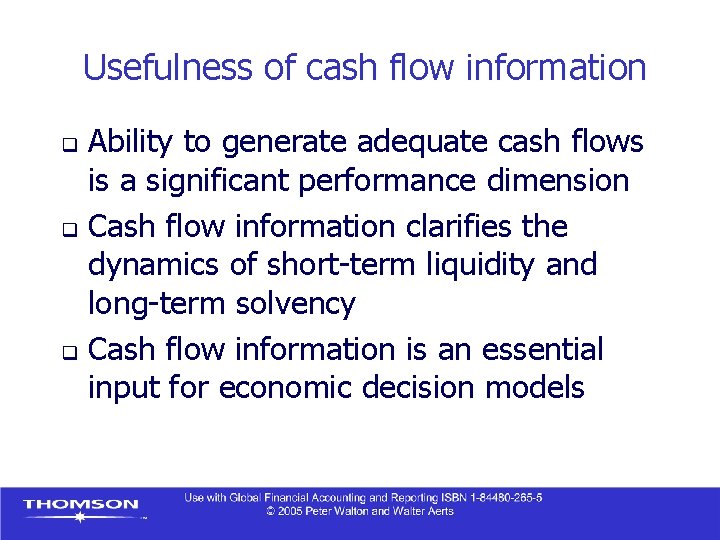 Usefulness of cash flow information

❑ Ability to generate adequate cash flows is a significant performance dimension

❑ Cash flow information clarifies the dynamics of short-term liquidity and long-term solvency

❑ Cash flow information is an essential input for economic decision models

THOMSON

Use with Global Financial Accounting and Reporting ISBN 1-84480-265-5
© 2005 Peter Walton and Walter Aerts